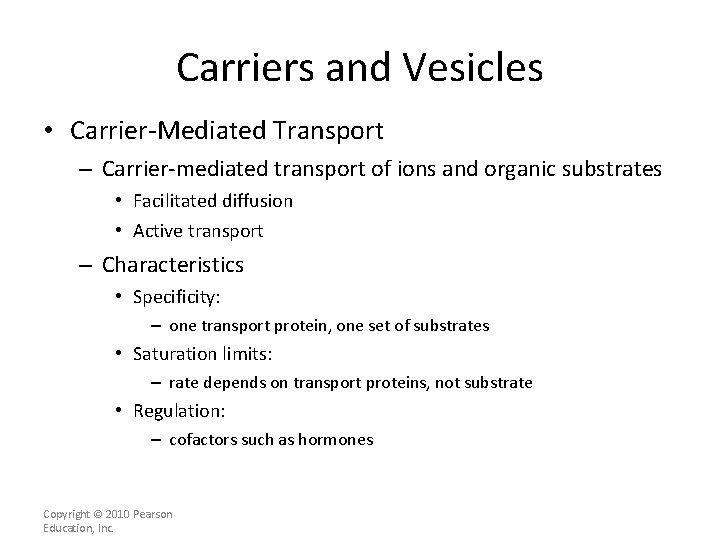 Carriers and Vesicles

• Carrier-Mediated Transport
– Carrier-mediated transport of ions and organic substrates
• Facilitated diffusion
• Active transport
– Characteristics
• Specificity:
– one transport protein, one set of substrates
• Saturation limits:
– rate depends on transport proteins, not substrate
• Regulation:
– cofactors such as hormones

Copyright © 2010 Pearson Education, Inc.